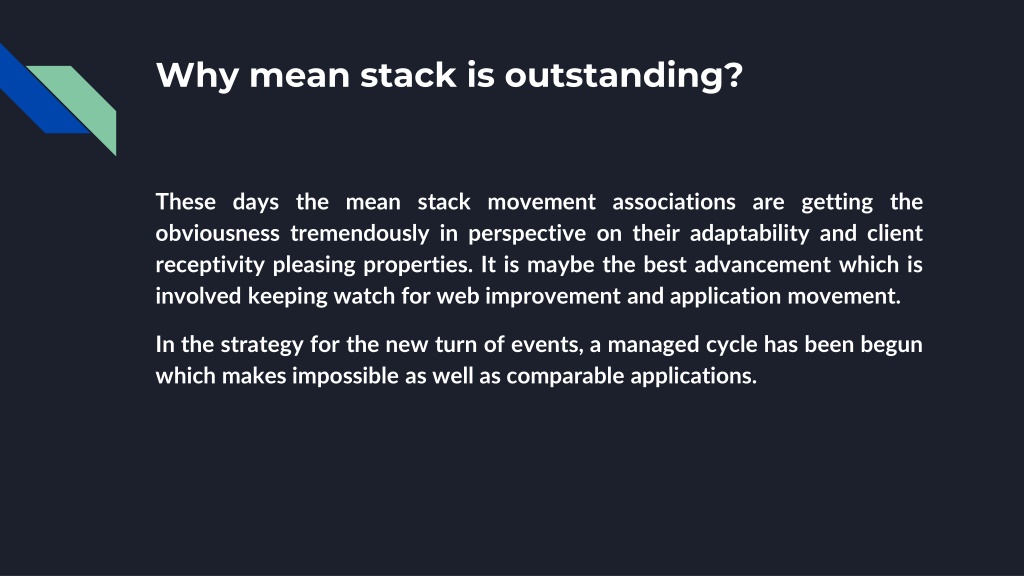 Why mean stack is outstanding?

These days the mean stack movement associations are getting the obviousness tremendously in perspective on their adaptability and client receptivity pleasing properties. It is maybe the best advancement which is involved keeping watch for web improvement and application movement.

In the strategy for the new turn of events, a managed cycle has been begun which makes impossible as well as comparable applications.